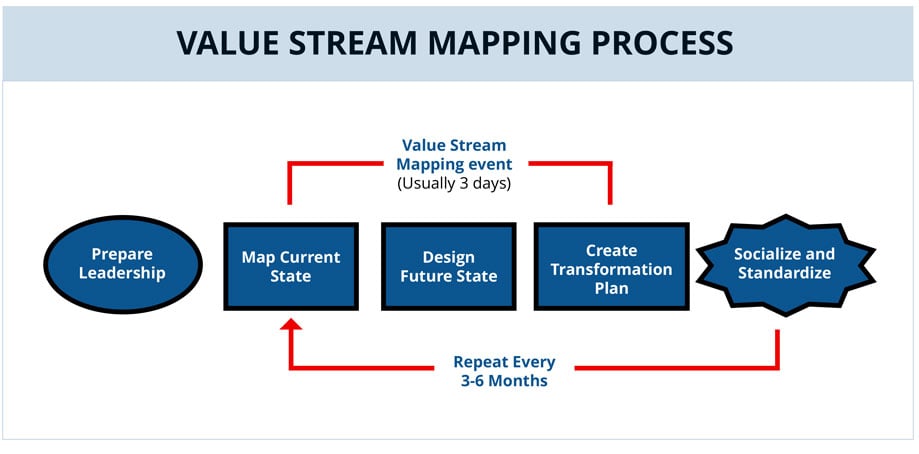 VALUE STREAM MAPPING PROCESS

Value Stream Mapping event (Usually 3 days)

Prepare Leadership

Map Current State

Design Future State

Create Transformation Plan

Socialize and Standardize

Repeat Every 3-6 Months